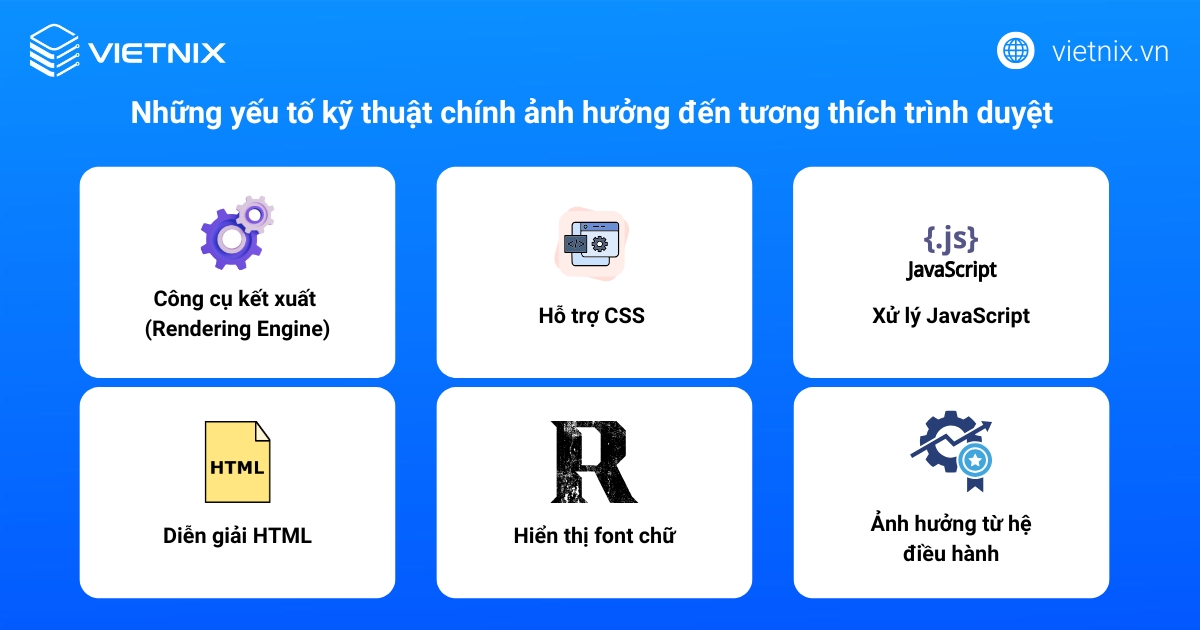 VIETNIX

vietnix.vn

Những yếu tố kỹ thuật chính ảnh hưởng đến tương thích trình duyệt

Công cụ kết xuất (Rendering Engine)

</>

Hỗ trợ CSS

{.js}
JavaScript

Xử lý JavaScript

HTML

Diễn giải HTML

R

Hiển thị font chữ

Ảnh hưởng từ hệ điều hành